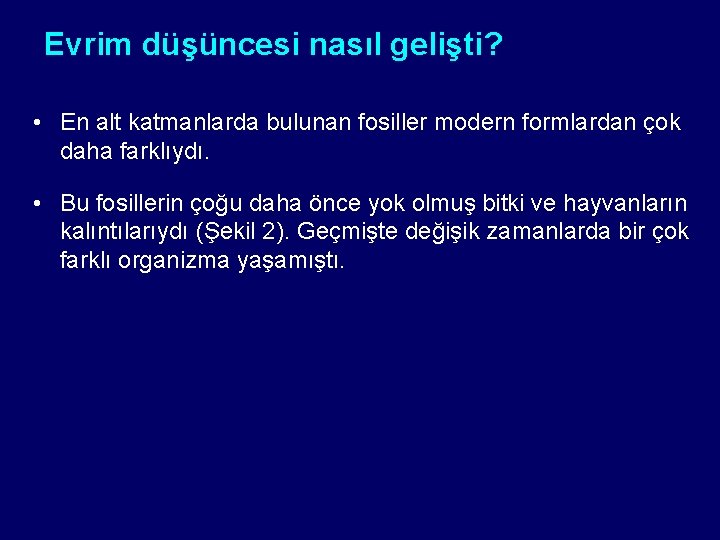 Evrim düşüncesi nasıl gelişti?

• En alt katmanlarda bulunan fosiller modern formlardan çok daha farklıydı.

• Bu fosillerin çoğu daha önce yok olmuş bitki ve hayvanların kalıntılarıydı (Şekil 2). Geçmişte değişik zamanlarda bir çok farklı organizma yaşamıştı.